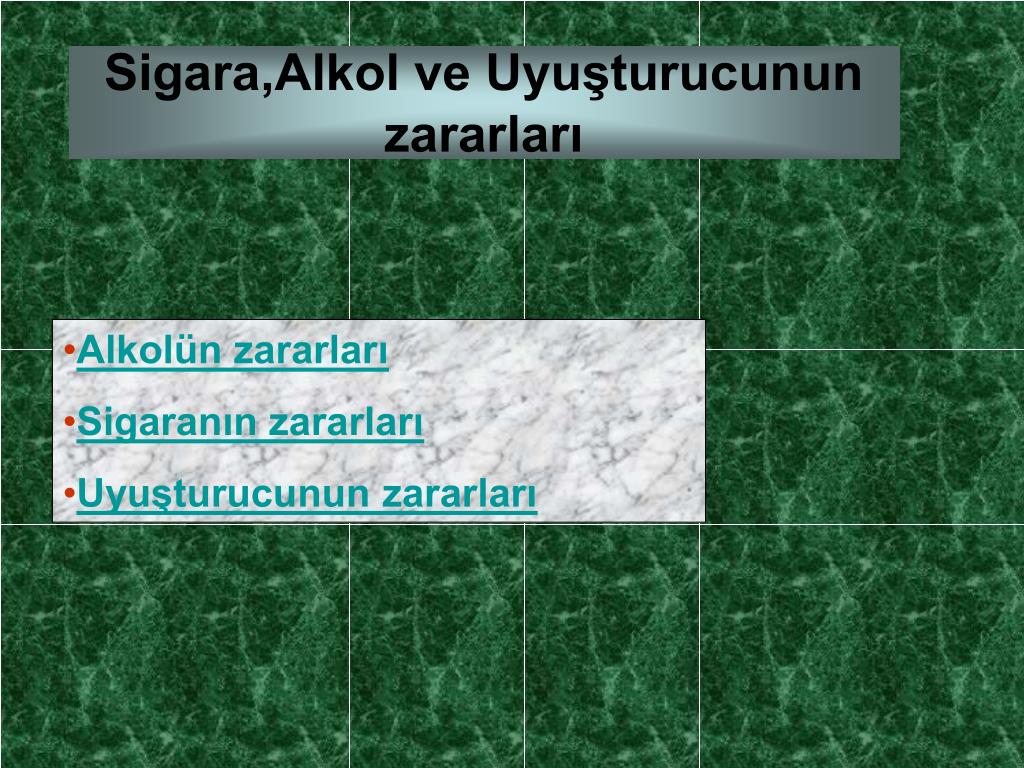 Sigara,Alkol ve Uyuşturucunun zararları

•Alkolün zararları

•Sigaranın zararları

•Uyuşturucunun zararları